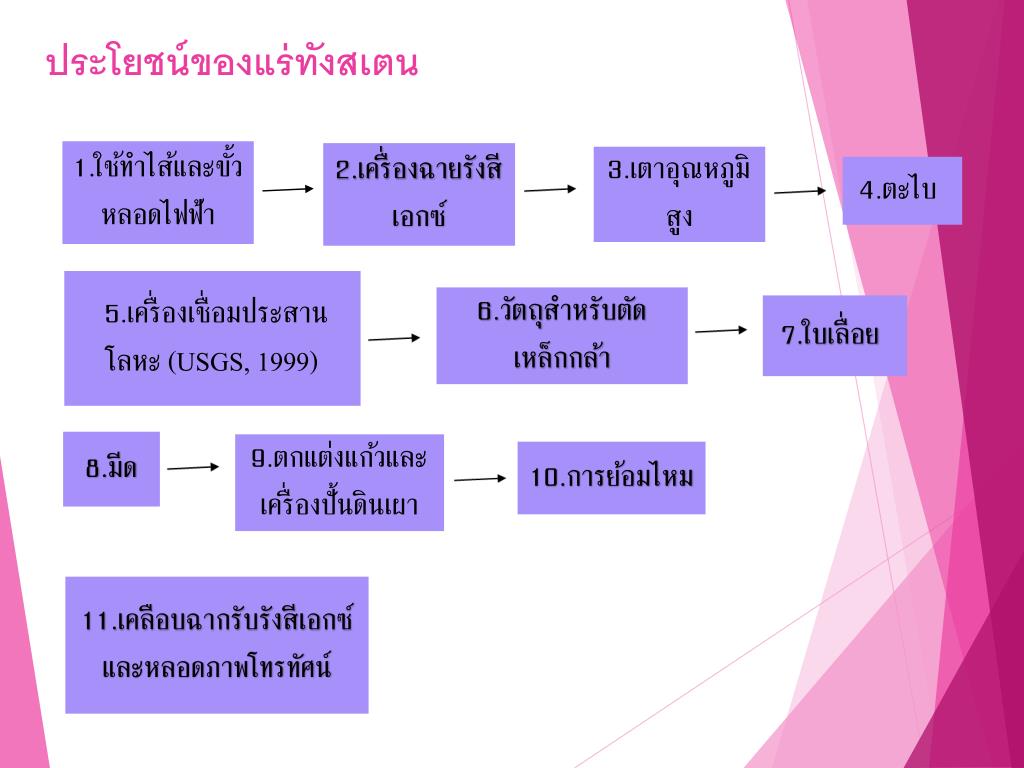 ประโยชน์ของแร่ทังสเตน

1.ใช้ทำไส้และขั้วหลอดไฟฟ้า

2.เครื่องฉายรังสีเอกซ์

3.เตาอุณหภูมิสูง

4.ตะไบ

5.เครื่องเชื่อมประสานโลหะ (USGS, 1999)

6.วัตถุสำหรับตัดเหล็กกล้า

7.ใบเลื่อย

8.มีด

9.ตกแต่งแก้วและเครื่องปั้นดินเผา

10.การย้อมไหม

11.เคลือบฉากรับรังสีเอกซ์และหลอดภาพโทรทัศน์